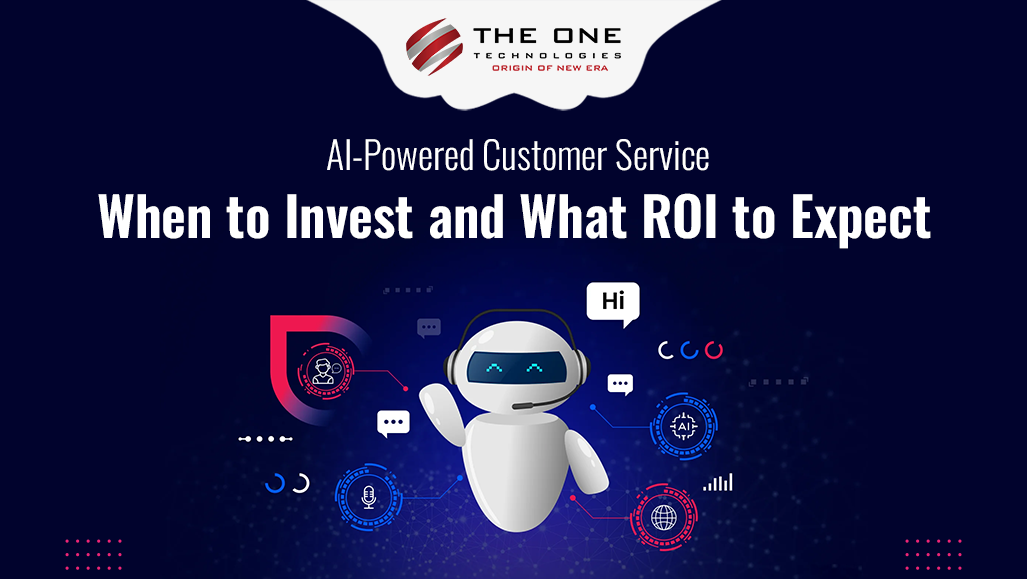 THE ONE
TECHNOLOGIES
ORIGIN OF NEW ERA

AI-Powered Customer Service
When to Invest and What ROI to Expect

Hi

AI